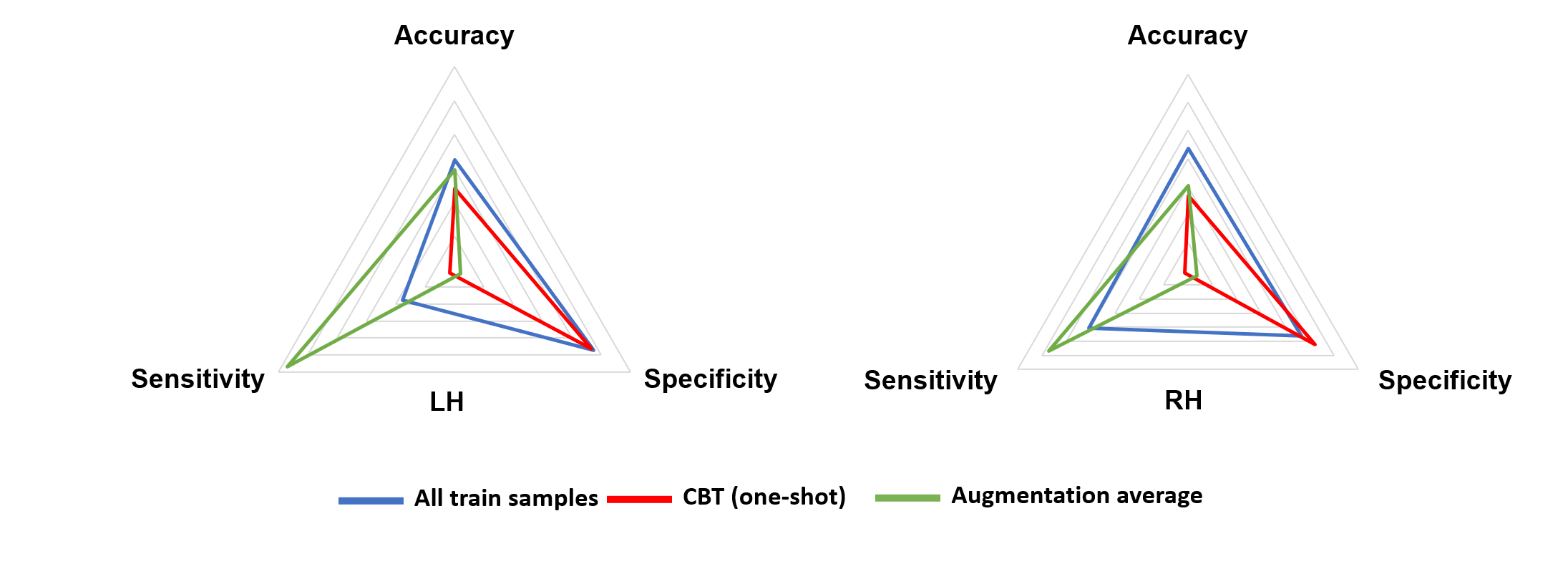 Accuracy

Sensitivity

Specificity

LH

Accuracy

Sensitivity

Specificity

RH

All train samples
CBT (one-shot)
Augmentation average